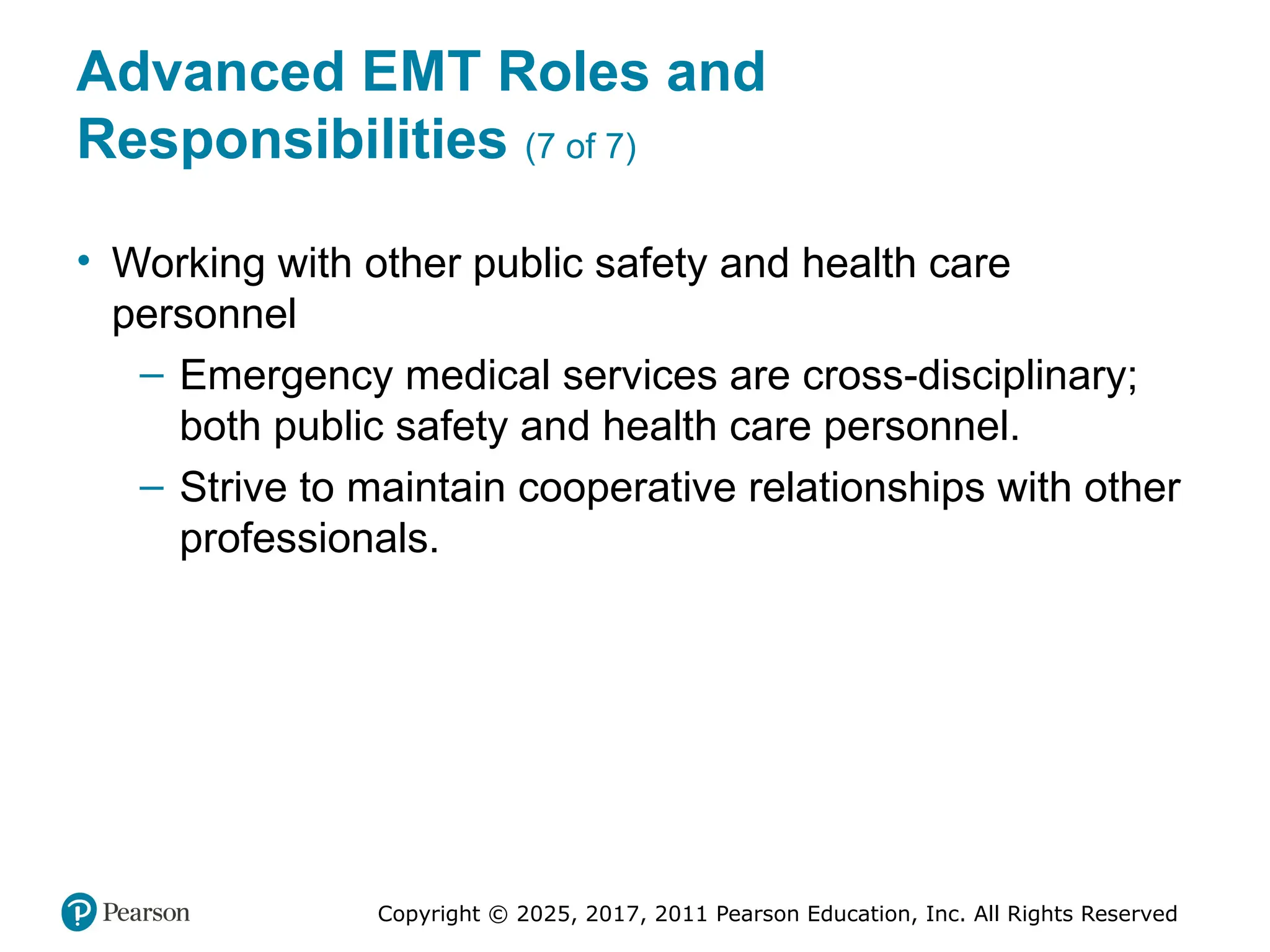 Advanced EMT Roles and Responsibilities (7 of 7)

• Working with other public safety and health care personnel
– Emergency medical services are cross-disciplinary; both public safety and health care personnel.
– Strive to maintain cooperative relationships with other professionals.

Pearson

Copyright © 2025, 2017, 2011 Pearson Education, Inc. All Rights Reserved